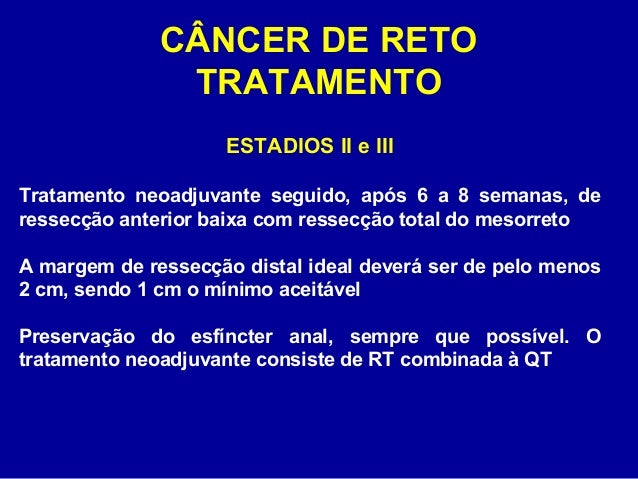 CÂNCER DE RETO
TRATAMENTO

ESTADIOS II e III

Tratamento neoadjuvante seguido, após 6 a 8 semanas, de ressecção anterior baixa com ressecção total do mesorreto

A margem de ressecção distal ideal deverá ser de pelo menos 2 cm, sendo 1 cm o mínimo aceitável

Preservação do esfíncter anal, sempre que possível. O tratamento neoadjuvante consiste de RT combinada à QT